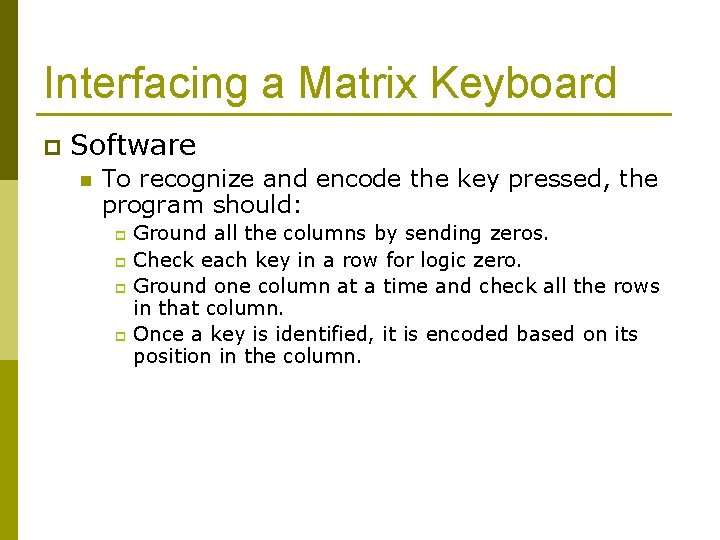 Interfacing a Matrix Keyboard

Software

To recognize and encode the key pressed, the program should:

Ground all the columns by sending zeros.

Check each key in a row for logic zero.

Ground one column at a time and check all the rows in that column.

Once a key is identified, it is encoded based on its position in the column.